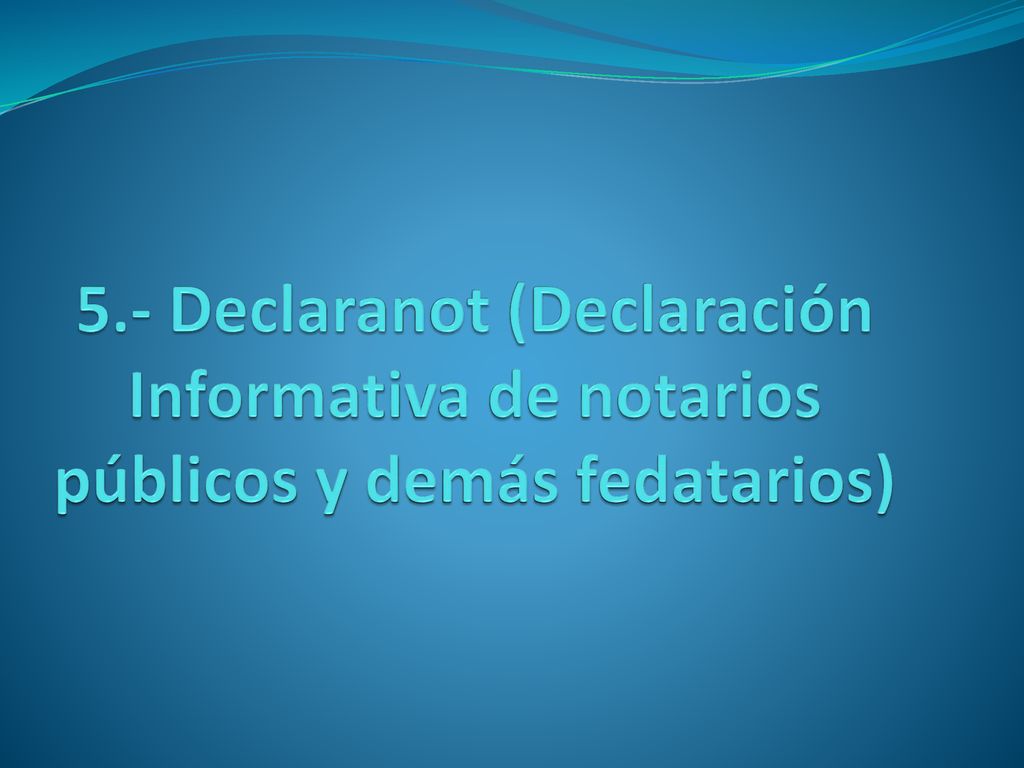 5.- Declaranot (Declaración Informativa de notarios públicos y demás fedatarios)